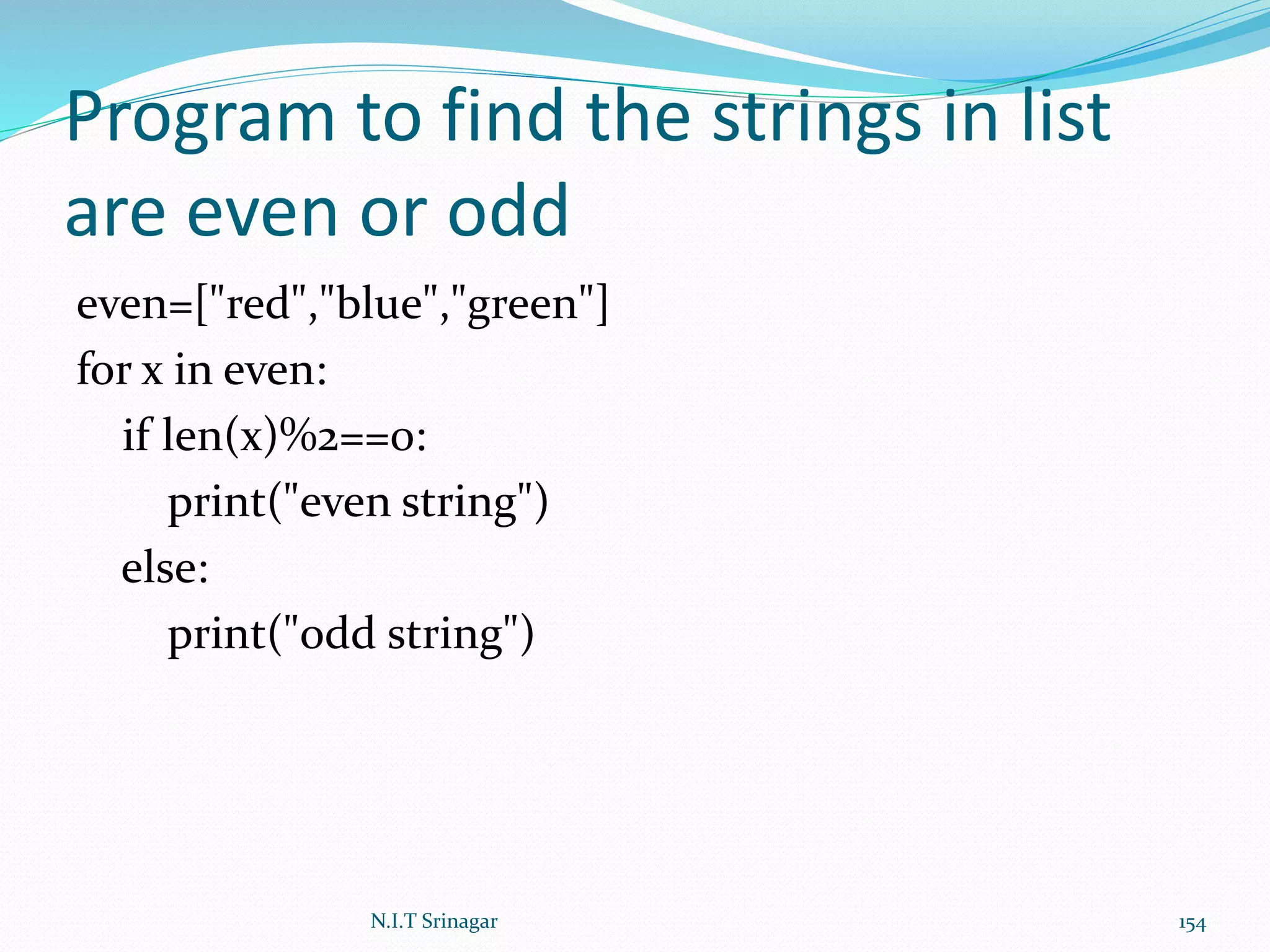 Program to find the strings in list are even or odd

even=["red","blue","green"]
for x in even:
    if len(x)%2==0:
        print("even string")
    else:
        print("odd string")

N.I.T Srinagar

154